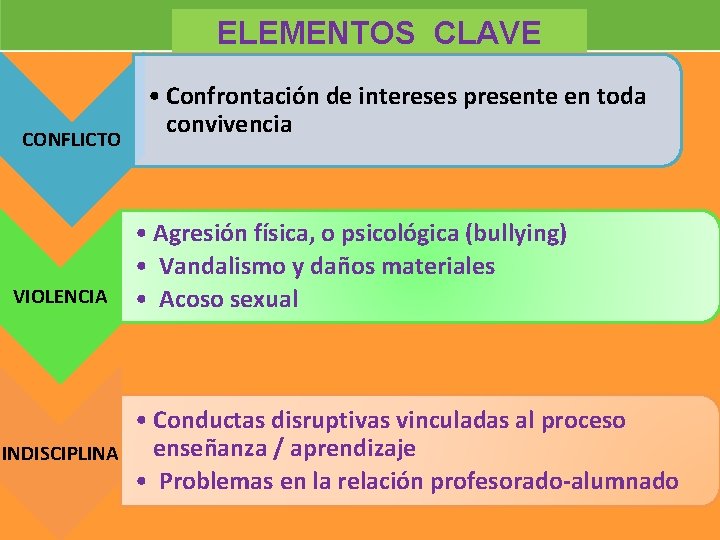 ELEMENTOS CLAVE

CONFLICTO

• Confrontación de intereses presente en toda convivencia

VIOLENCIA

• Agresión física, o psicológica (bullying)
• Vandalismo y daños materiales
• Acoso sexual

INDISCIPLINA

• Conductas disruptivas vinculadas al proceso enseñanza / aprendizaje
• Problemas en la relación profesorado-alumnado